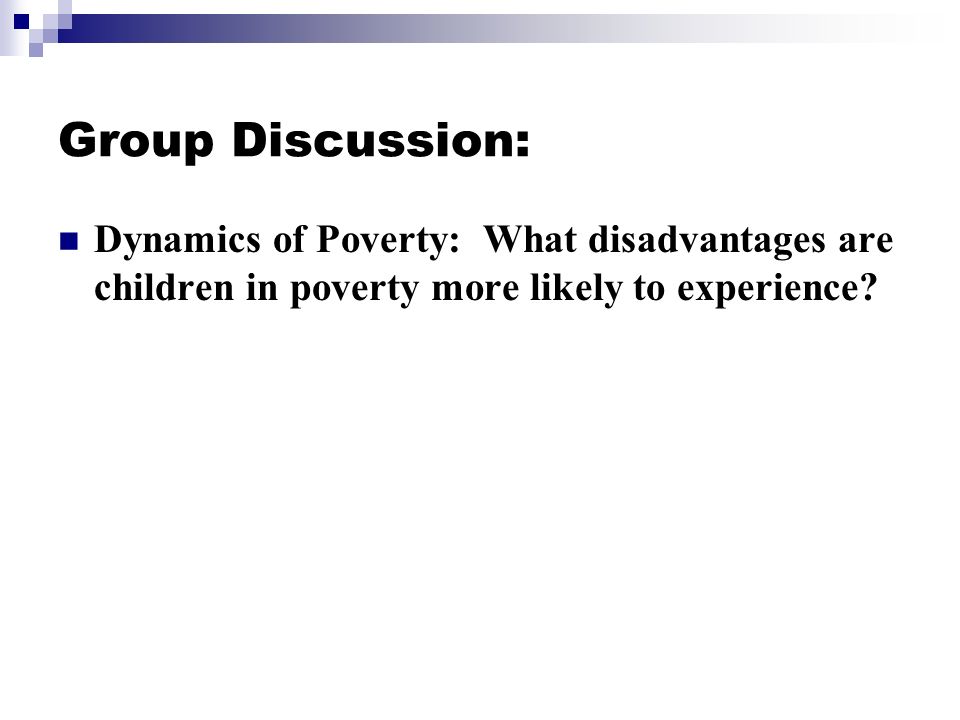 Group Discussion:

Dynamics of Poverty:  What disadvantages are children in poverty more likely to experience?